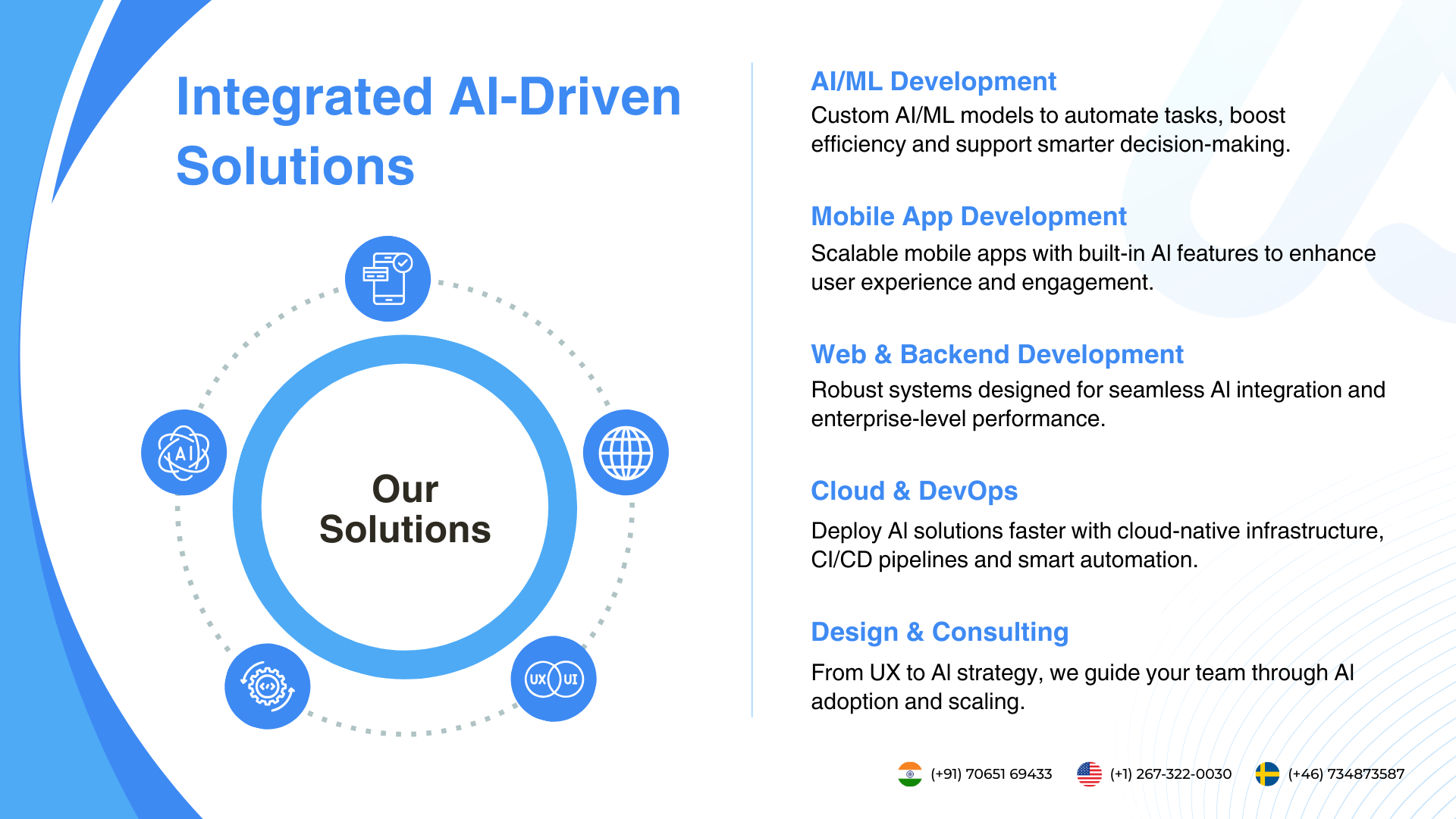 Integrated AI-Driven Solutions

AI

Our Solutions

UX UI

AI/ML Development
Custom AI/ML models to automate tasks, boost efficiency and support smarter decision-making.

Mobile App Development
Scalable mobile apps with built-in AI features to enhance user experience and engagement.

Web & Backend Development
Robust systems designed for seamless AI integration and enterprise-level performance.

Cloud & DevOps
Deploy AI solutions faster with cloud-native infrastructure, CI/CD pipelines and smart automation.

Design & Consulting
From UX to AI strategy, we guide your team through AI adoption and scaling.

(+91) 70651 69433 (+1) 267-322-0030 (+46) 734873587